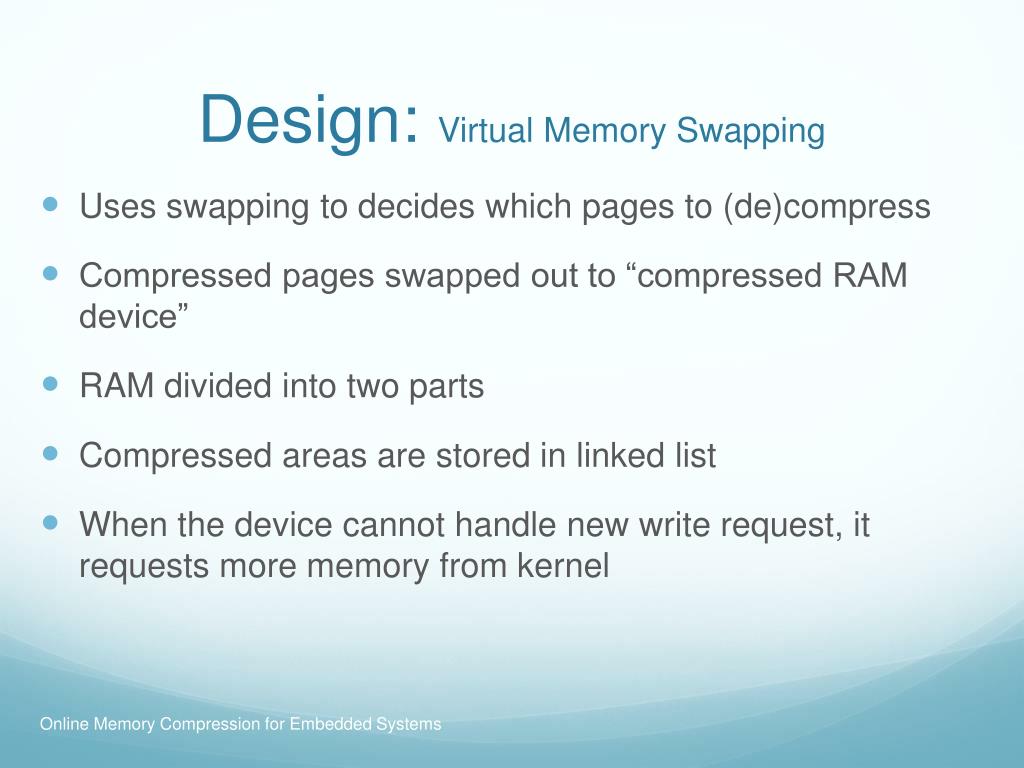 Design: Virtual Memory Swapping

- Uses swapping to decides which pages to (de)compress
- Compressed pages swapped out to “compressed RAM device”
- RAM divided into two parts
- Compressed areas are stored in linked list
- When the device cannot handle new write request, it requests more memory from kernel

Online Memory Compression for Embedded Systems